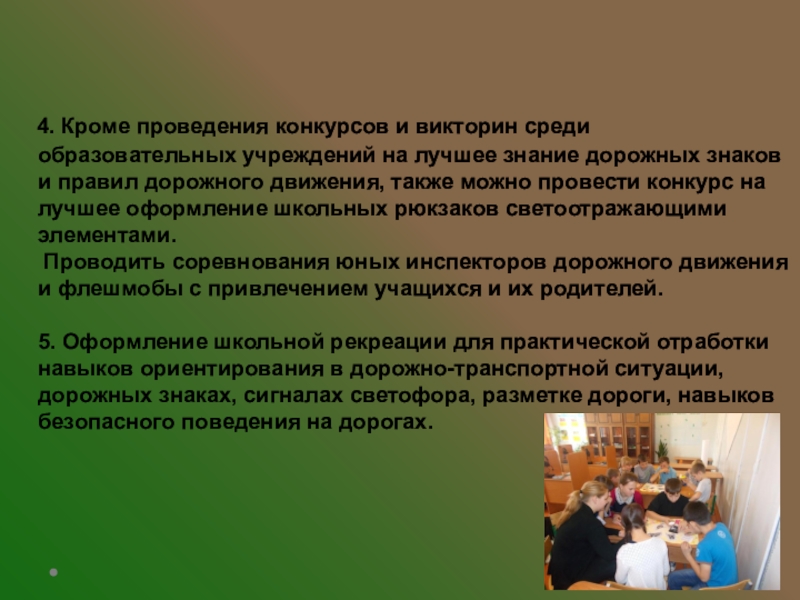 4. Кроме проведения конкурсов и викторин среди образовательных учреждений на лучшее знание дорожных знаков и правил дорожного движения, также можно провести конкурс на лучшее оформление школьных рюкзаков светоотражающими элементами.

Проводить соревнования юных инспекторов дорожного движения и флешмобы с привлечением учащихся и их родителей.

5. Оформление школьной рекреации для практической отработки навыков ориентирования в дорожно-транспортной ситуации, дорожных знаках, сигналах светофора, разметке дороги, навыков безопасного поведения на дорогах.